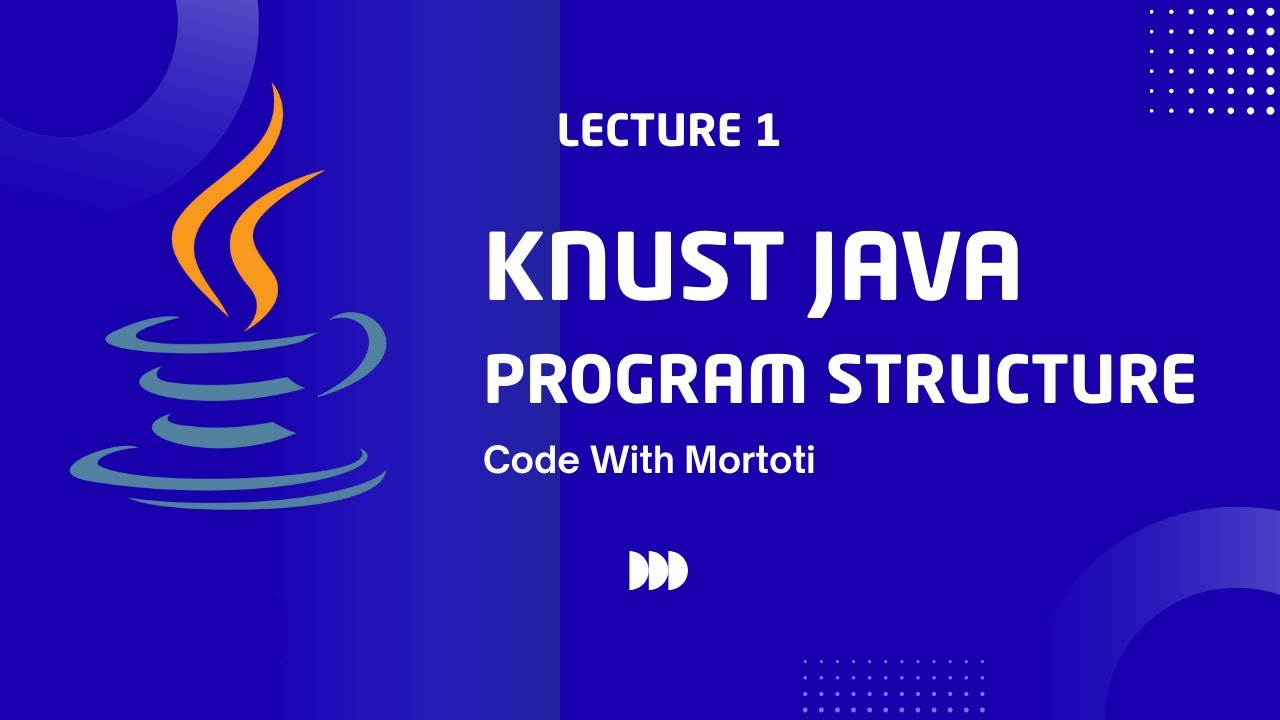 LECTURE 1

KNUST JAVA

PROGRAM STRUCTURE

Code With Mortoti